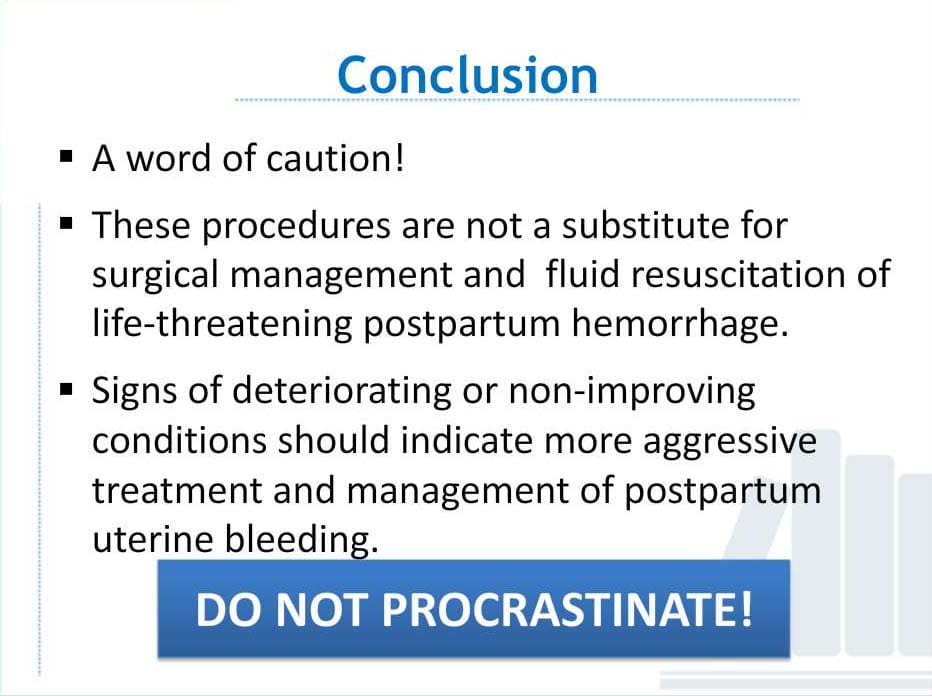 Conclusion

• A word of caution!

• These procedures are not a substitute for surgical management and fluid resuscitation of life-threatening postpartum hemorrhage.

• Signs of deteriorating or non-improving conditions should indicate more aggressive treatment and management of postpartum uterine bleeding.

DO NOT PROCRASTINATE!